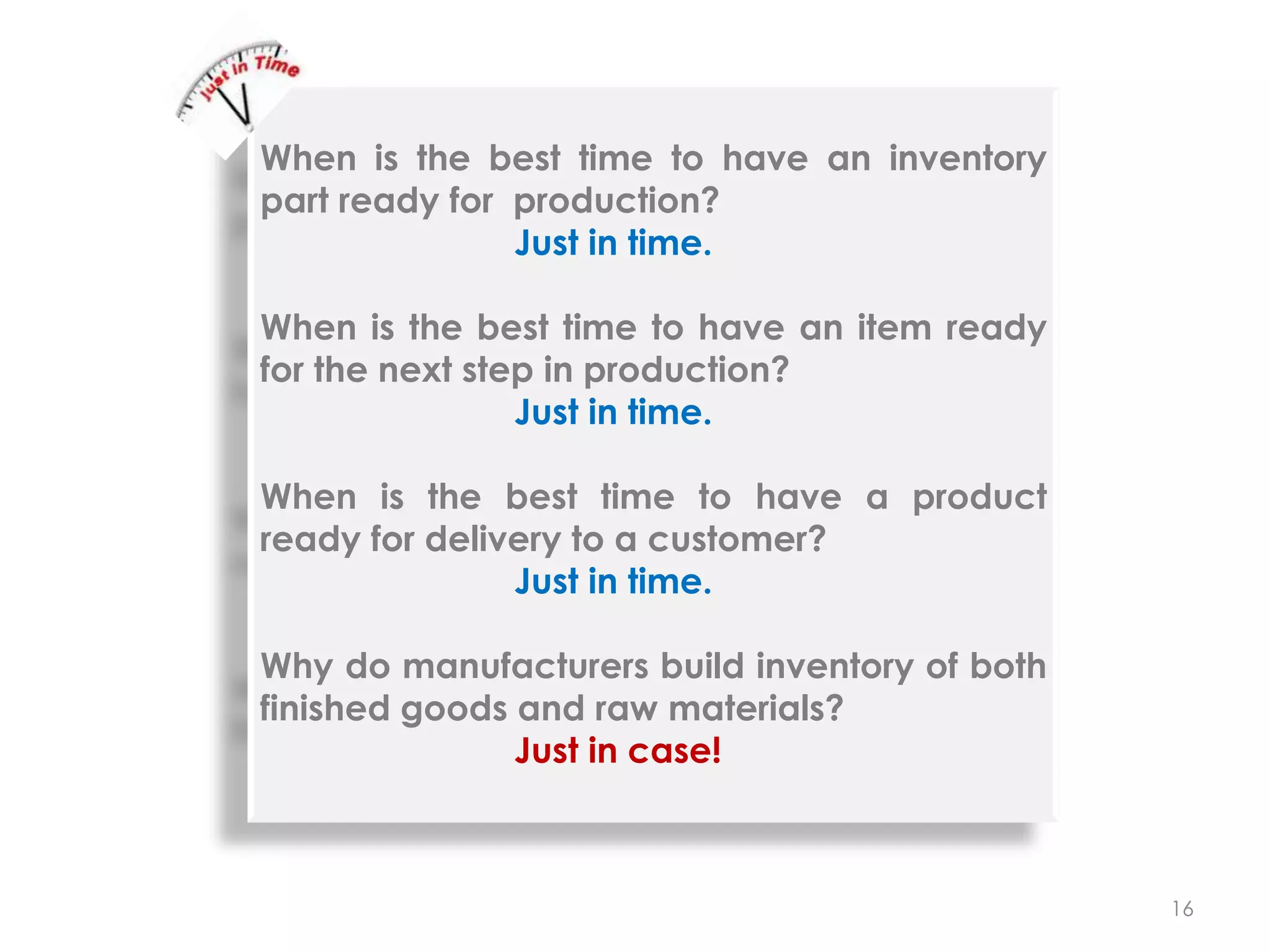 Just in Time

When is the best time to have an inventory part ready for production?
Just in time.

When is the best time to have an item ready for the next step in production?
Just in time.

When is the best time to have a product ready for delivery to a customer?
Just in time.

Why do manufacturers build inventory of both finished goods and raw materials?
Just in case!

16